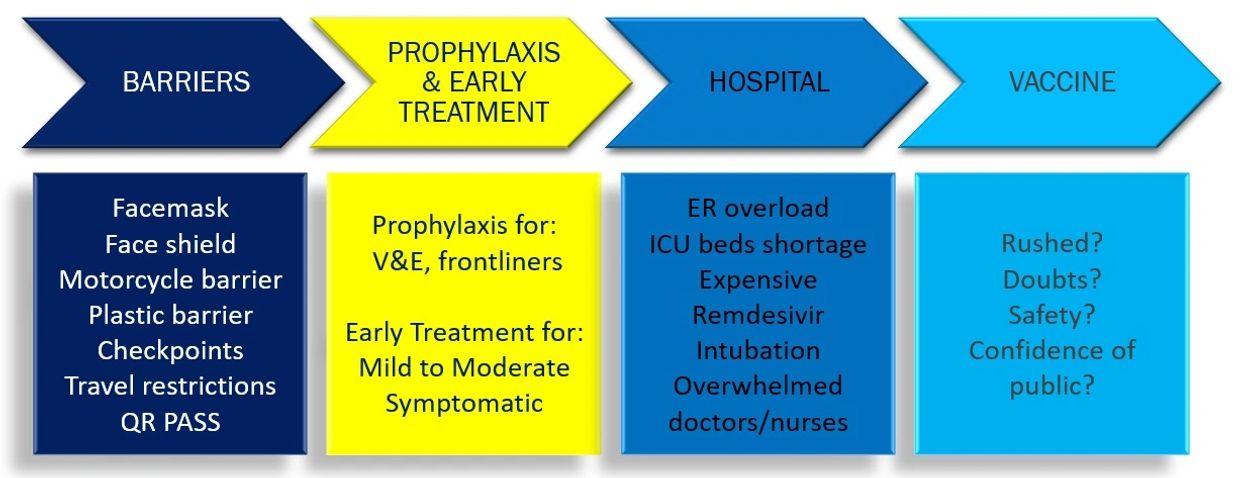 BARRIERS

PROPHYLAXIS & EARLY TREATMENT

HOSPITAL

VACCINE

Facemask
Face shield
Motorcycle barrier
Plastic barrier
Checkpoints
Travel restrictions
QR PASS

Prophylaxis for:
V&E, frontliners

Early Treatment for:
Mild to Moderate
Symptomatic

ER overload
ICU beds shortage
Expensive
Remdesivir
Intubation
Overwhelmed
doctors/nurses

Rushed?
Doubts?
Safety?
Confidence of public?